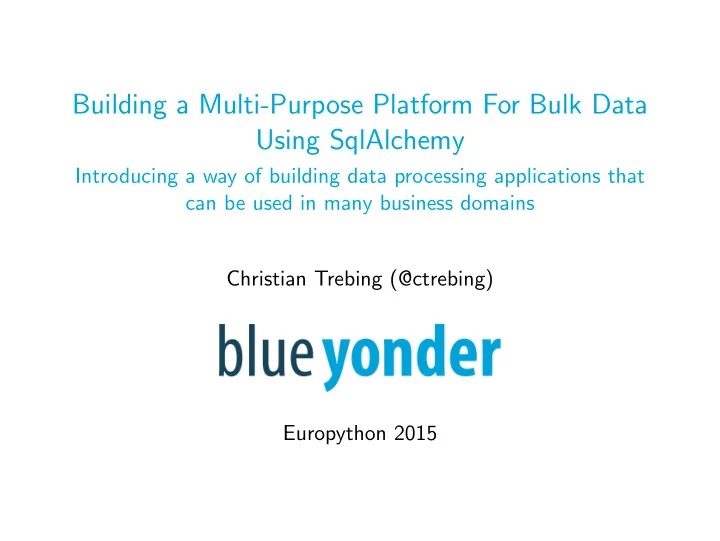 Building a Multi-Purpose Platform For Bulk Data Using SqlAlchemy

Introducing a way of building data processing applications that can be used in many business domains

Christian Trebing (@ctrebing)

blue yonder

Europython 2015